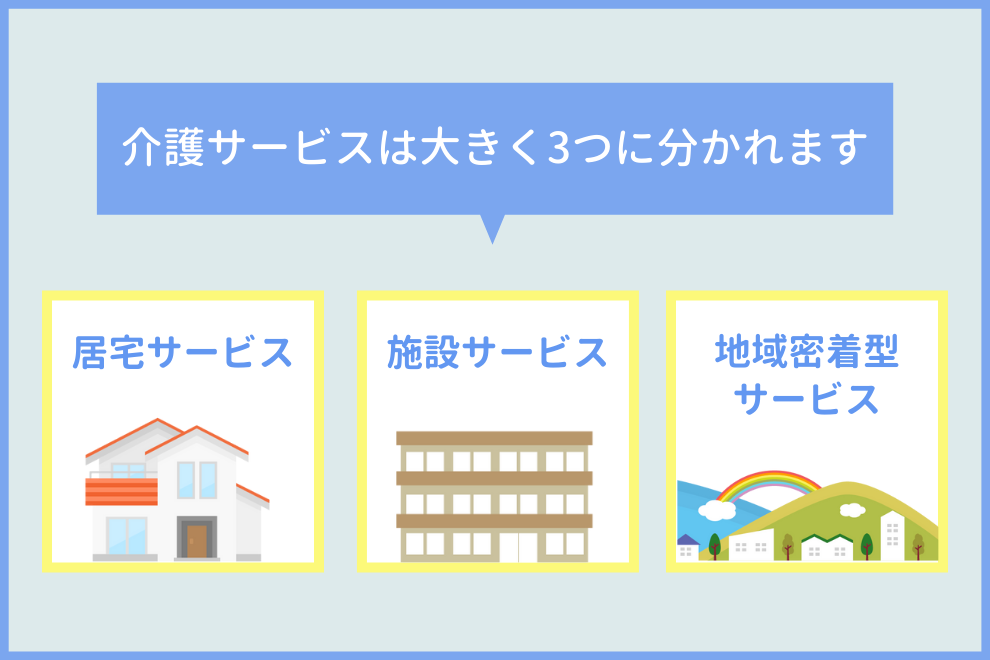 介護サービスは大きく3つに分かれます

居宅サービス

施設サービス

地域密着型サービス